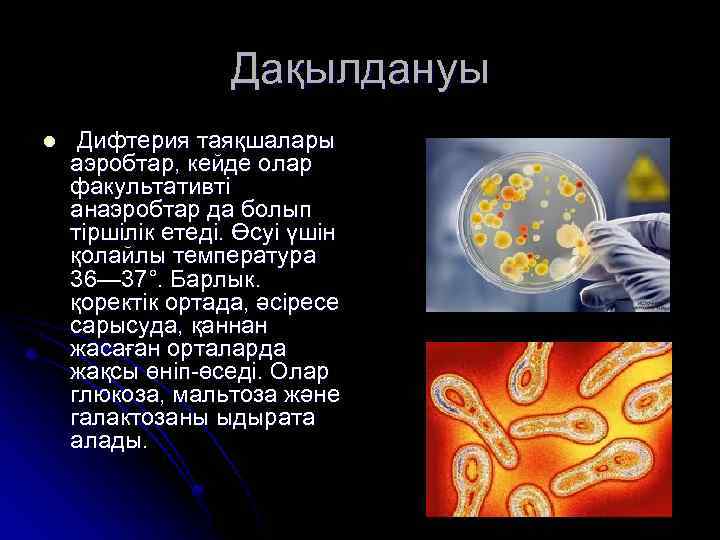 Дақылдануы

Дифтерия таяқшалары аэробтар, кейде олар факультативті анаэробтар да болып тіршілік етеді. Өсуі үшін қолайлы температура 36—37°. Барлык. қоректік ортада, әсіресе сарысуда, қаннан жасаған орталарда жақсы өніп-өседі. Олар глюкоза, мальтоза және галактозаны ыдырата алады.